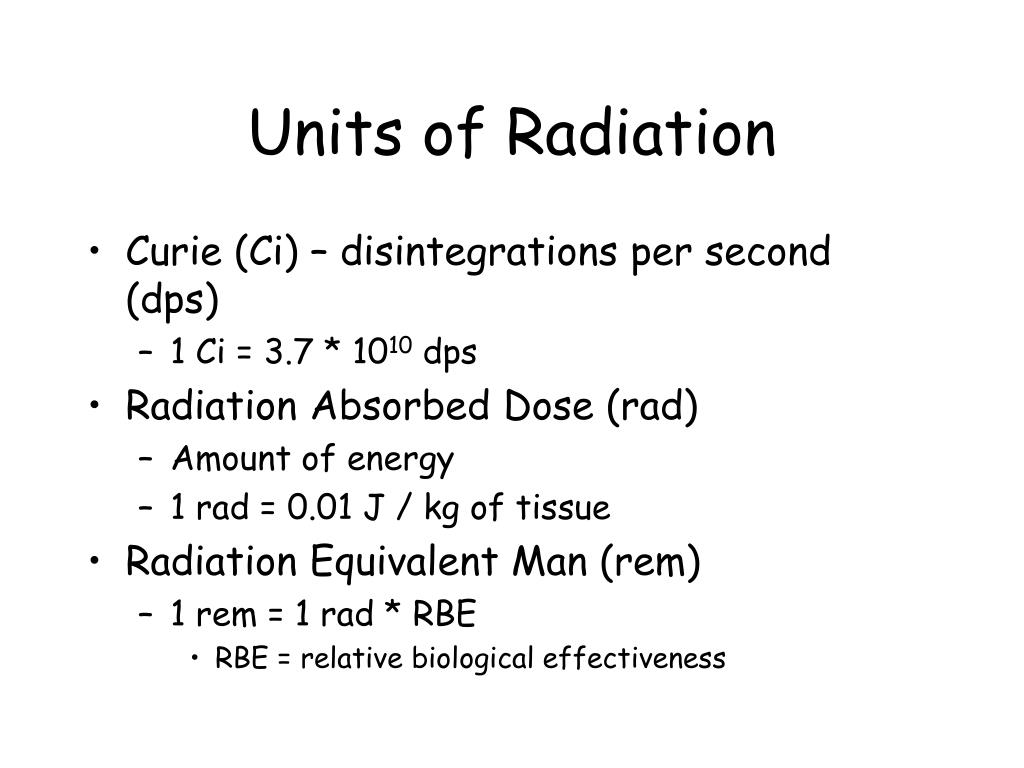 Units of Radiation

• Curie (Ci) – disintegrations per second (dps)
– 1 Ci = 3.7 * $10^{10}$ dps
• Radiation Absorbed Dose (rad)
– Amount of energy
– 1 rad = 0.01 J / kg of tissue
• Radiation Equivalent Man (rem)
– 1 rem = 1 rad * RBE
• RBE = relative biological effectiveness